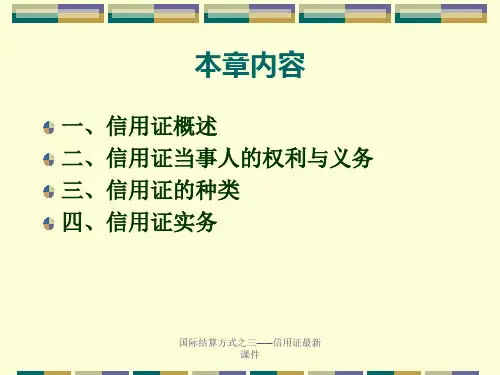 本章内容

一、信用证概述
二、信用证当事人的权利与义务
三、信用证的种类
四、信用证实务

国际结算方式之三——信用证最新课件